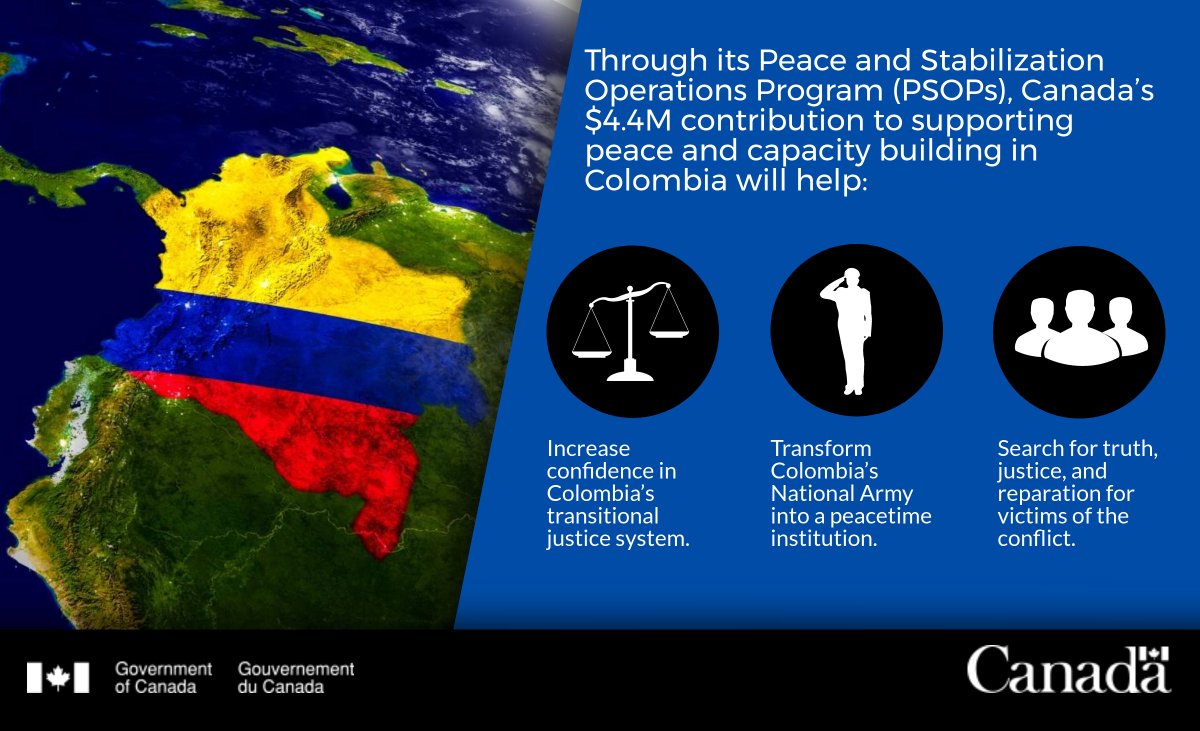 Through its Peace and Stabilization Operations Program (PSOPs), Canada's \$4.4M contribution to supporting peace and capacity building in Colombia will help:

Increase confidence in Colombia's transitional justice system.

Transform Colombia's National Army into a peacetime institution.

Search for truth, justice, and reparation for victims of the conflict.

Government of Canada Gouvernement du Canada

Canada